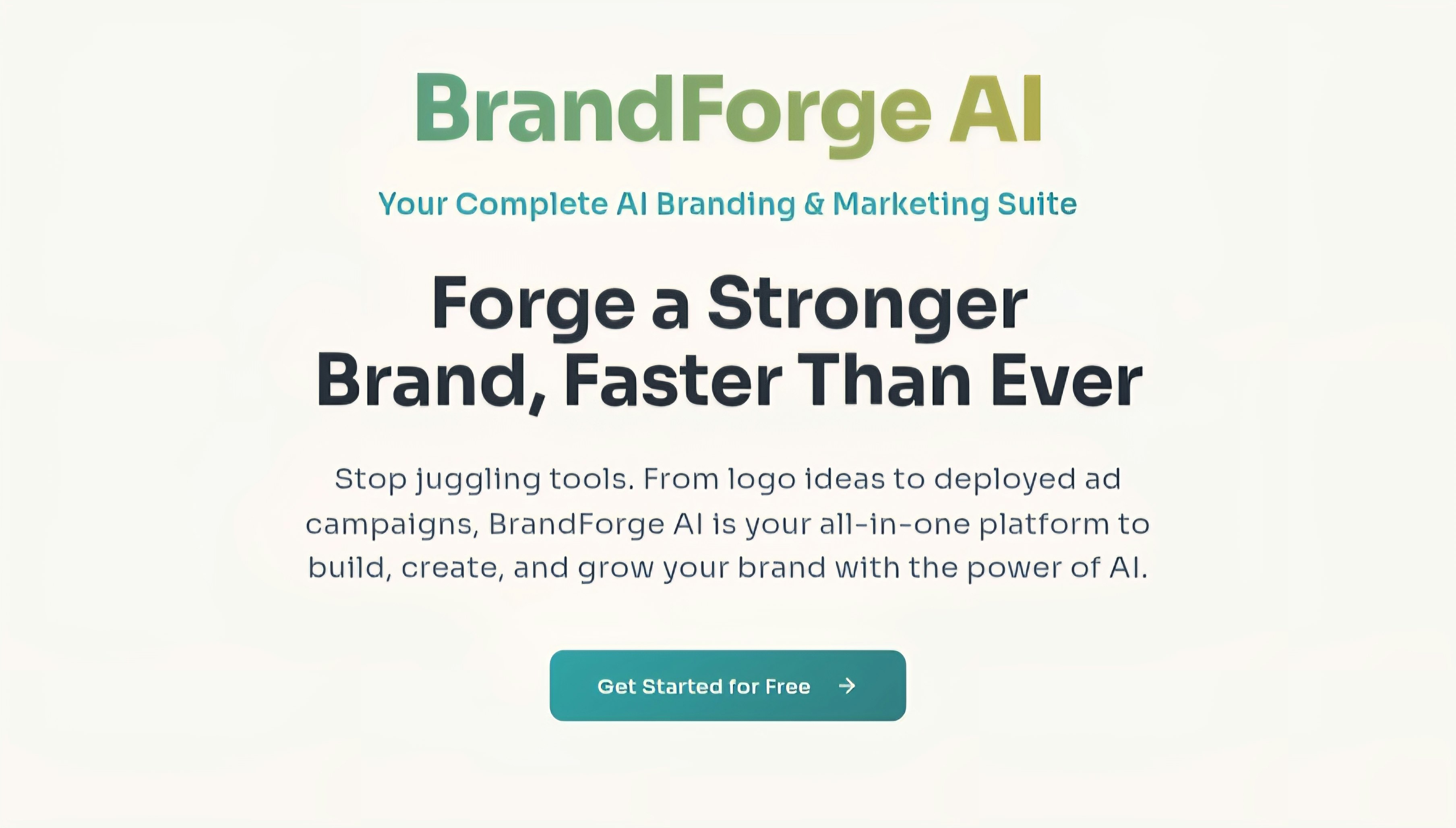 BrandForge AI

Your Complete AI Branding & Marketing Suite

Forge a Stronger Brand, Faster Than Ever

Stop juggling tools. From logo ideas to deployed ad campaigns, BrandForge AI is your all-in-one platform to build, create, and grow your brand with the power of AI.

Get Started for Free →